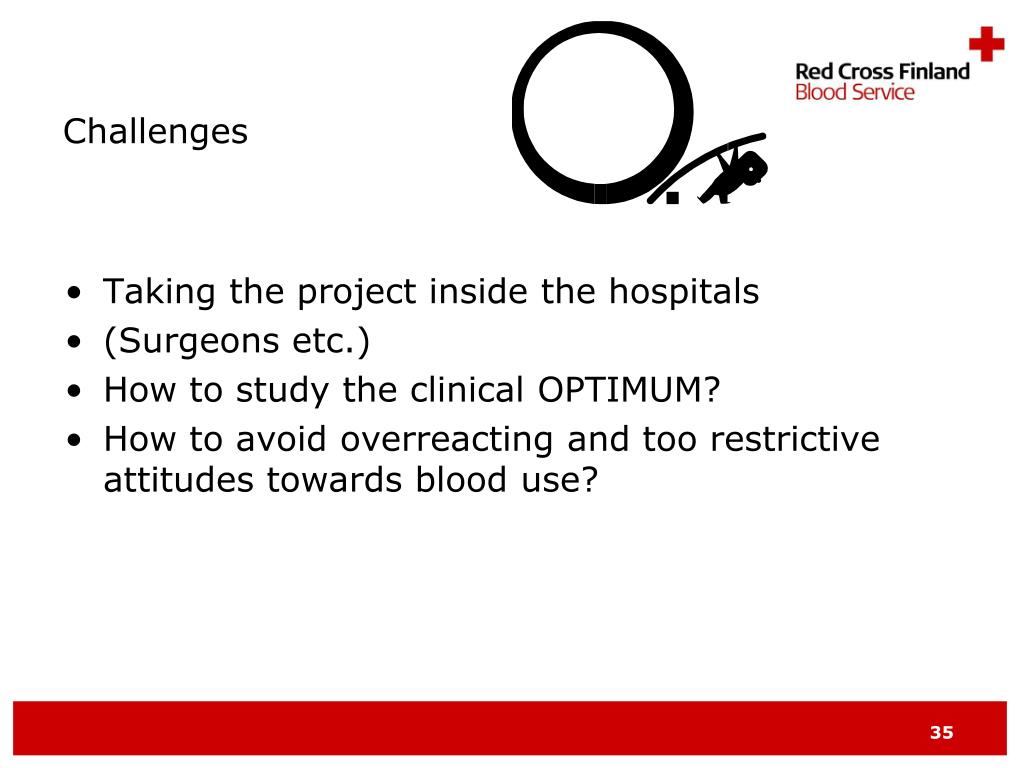 Red Cross Finland
Blood Service

Challenges

• Taking the project inside the hospitals
• (Surgeons etc.)
• How to study the clinical OPTIMUM?
• How to avoid overreacting and too restrictive attitudes towards blood use?

35